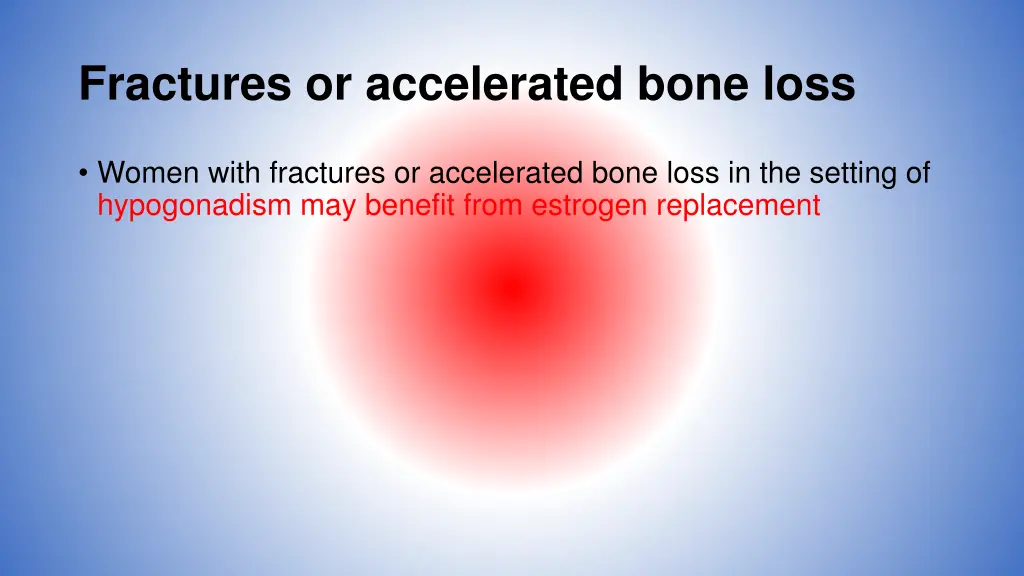 Fractures or accelerated bone loss

• Women with fractures or accelerated bone loss in the setting of hypogonadism may benefit from estrogen replacement